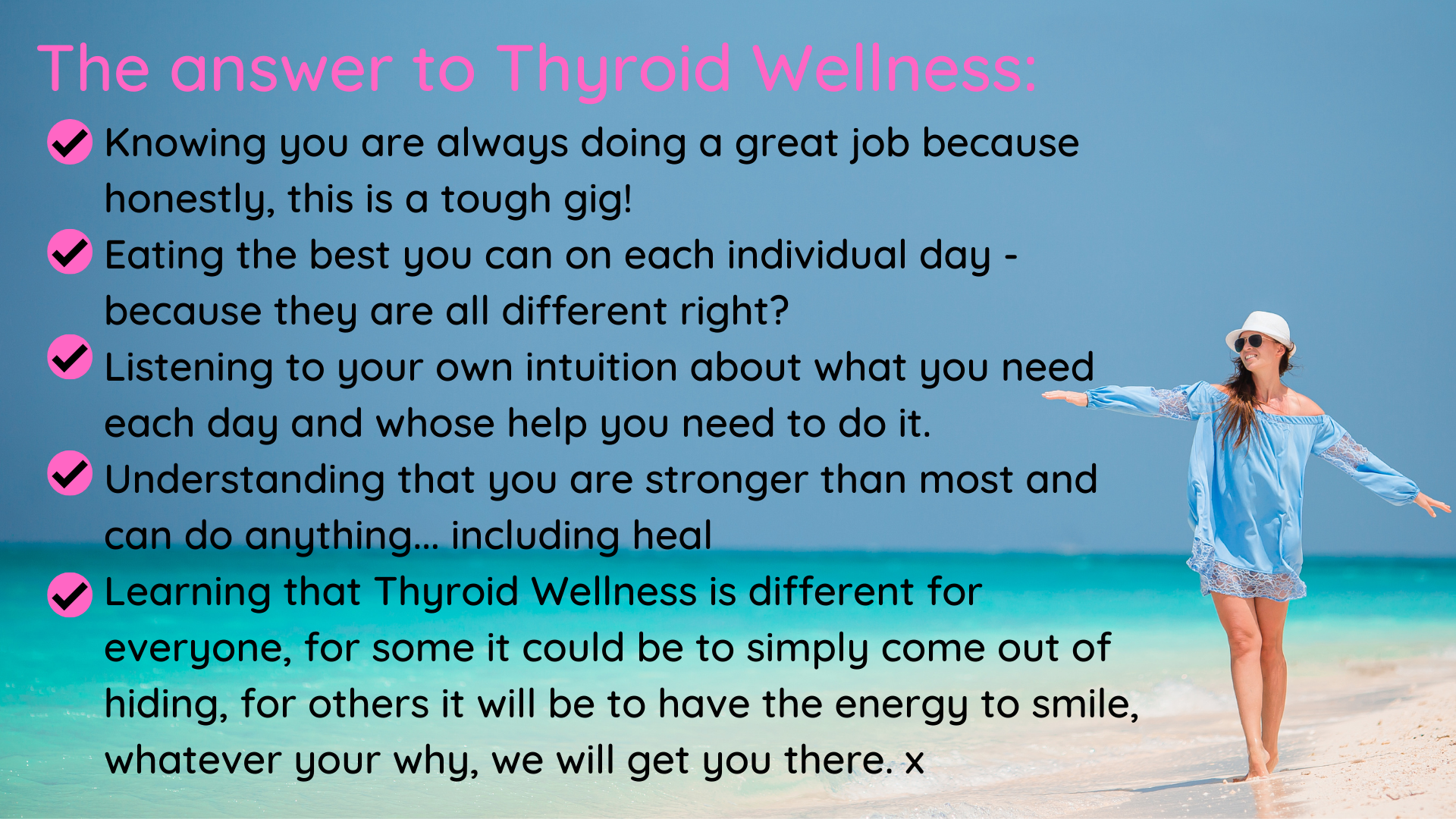 The answer to Thyroid Wellness:

Knowing you are always doing a great job because honestly, this is a tough gig!

Eating the best you can on each individual day - because they are all different right?

Listening to your own intuition about what you need each day and whose help you need to do it.

Understanding that you are stronger than most and can do anything... including heal

Learning that Thyroid Wellness is different for everyone, for some it could be to simply come out of hiding, for others it will be to have the energy to smile, whatever your why, we will get you there. x